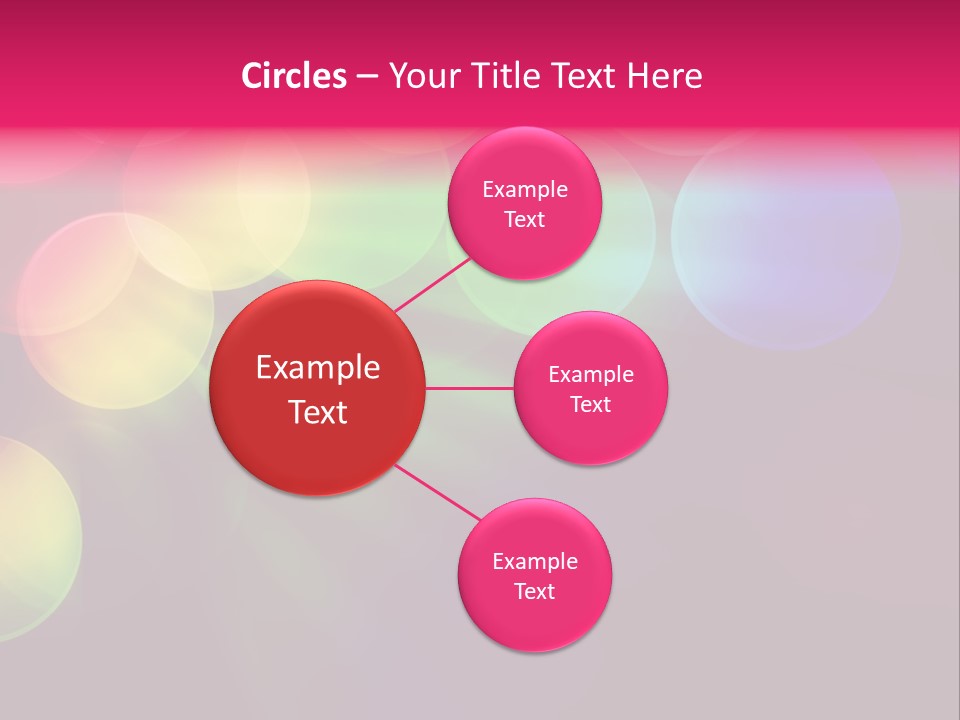 Circles – Your Title Text Here

Example Text

Example Text

Example Text

Example Text